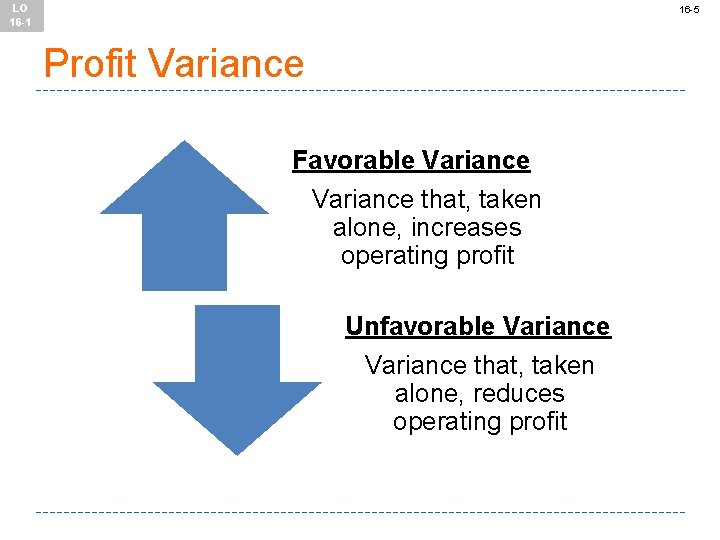 LO 16-1

16-5

Profit Variance

Favorable Variance

Variance that, taken alone, increases operating profit

Unfavorable Variance

Variance that, taken alone, reduces operating profit